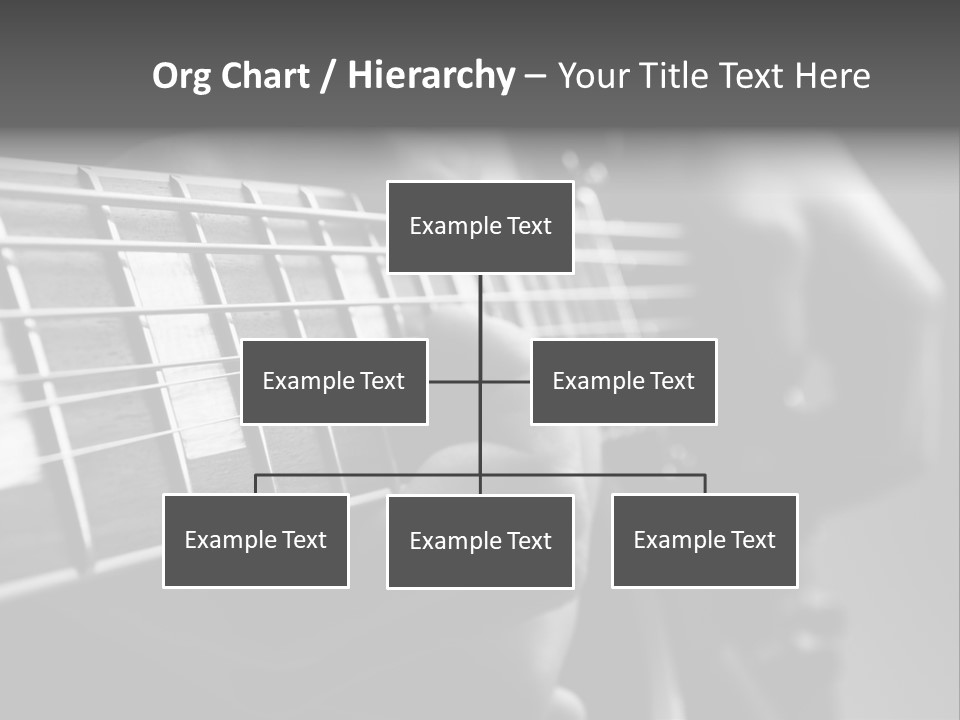 Org Chart / Hierarchy – Your Title Text Here

Example Text

Example Text

Example Text

Example Text

Example Text

Example Text